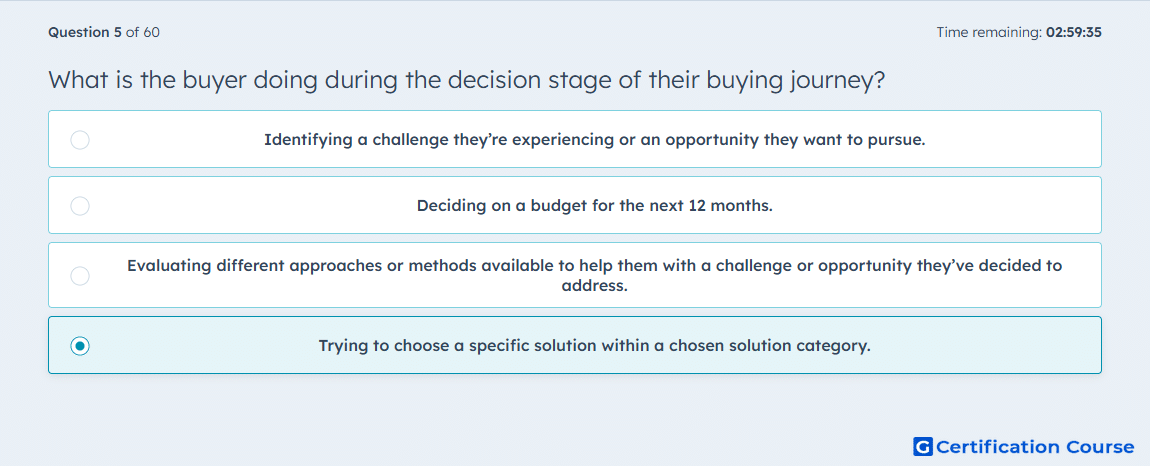 Question 5 of 60

Time remaining: 02:59:35

What is the buyer doing during the decision stage of their buying journey?

Identifying a challenge they're experiencing or an opportunity they want to pursue.

Deciding on a budget for the next 12 months.

Evaluating different approaches or methods available to help them with a challenge or opportunity they've decided to address.

Trying to choose a specific solution within a chosen solution category.

G Certification Course